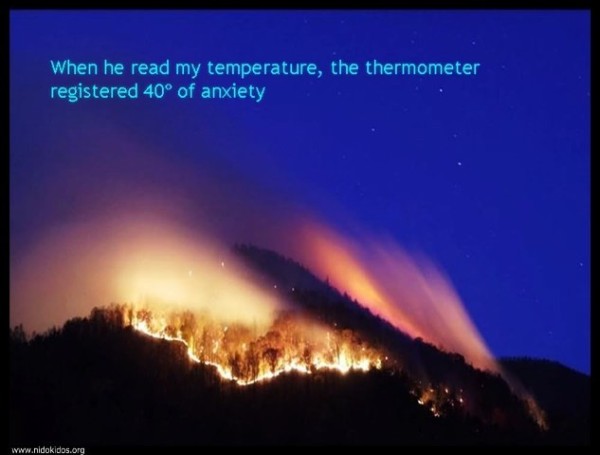 When he read my temperature, the thermometer registered 40° of anxiety

www.nidokidos.org